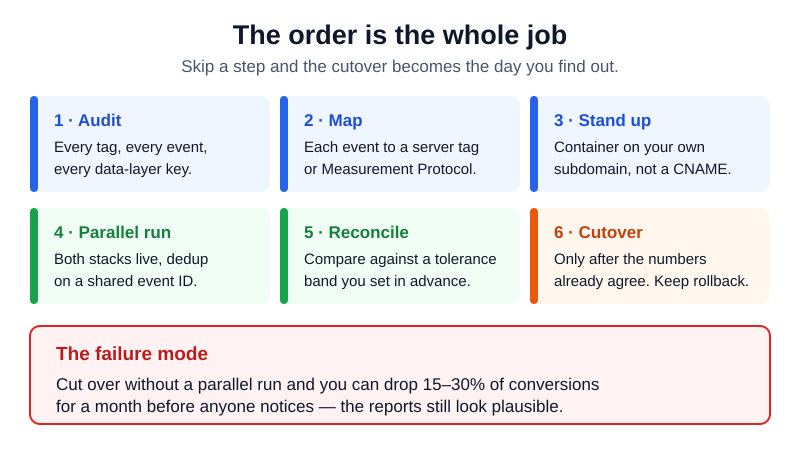 The order is the whole job

Skip a step and the cutover becomes the day you find out.

1 · Audit
Every tag, every event, every data-layer key.

2 · Map
Each event to a server tag or Measurement Protocol.

3 · Stand up
Container on your own subdomain, not a CNAME.

4 · Parallel run
Both stacks live, dedup on a shared event ID.

5 · Reconcile
Compare against a tolerance band you set in advance.

6 · Cutover
Only after the numbers already agree. Keep rollback.

The failure mode

Cut over without a parallel run and you can drop 15–30% of conversions for a month before anyone notices — the reports still look plausible.